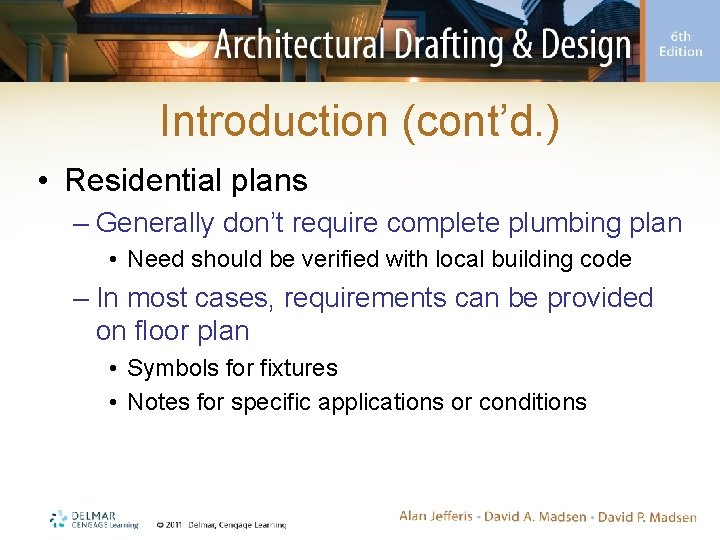 Architectural Drafting & Design

6th Edition

Introduction (cont'd.)

• Residential plans
 – Generally don't require complete plumbing plan
  • Need should be verified with local building code
 – In most cases, requirements can be provided on floor plan
  • Symbols for fixtures
  • Notes for specific applications or conditions

DELMAR CENGAGE Learning

© 2011 Delmar, Cengage Learning

Alan Jefferis • David A. Madsen • David P. Madsen